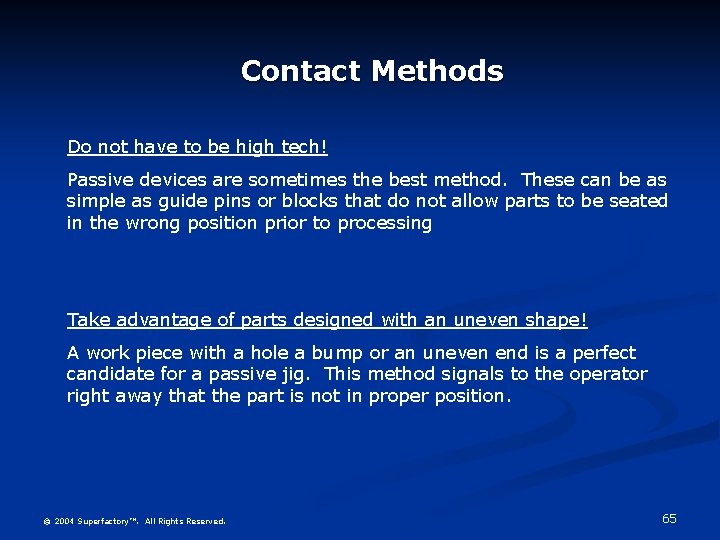 Contact Methods

Do not have to be high tech!

Passive devices are sometimes the best method. These can be as simple as guide pins or blocks that do not allow parts to be seated in the wrong position prior to processing

Take advantage of parts designed with an uneven shape!

A work piece with a hole a bump or an uneven end is a perfect candidate for a passive jig. This method signals to the operator right away that the part is not in proper position.

© 2004 Superfactory™. All Rights Reserved.

65